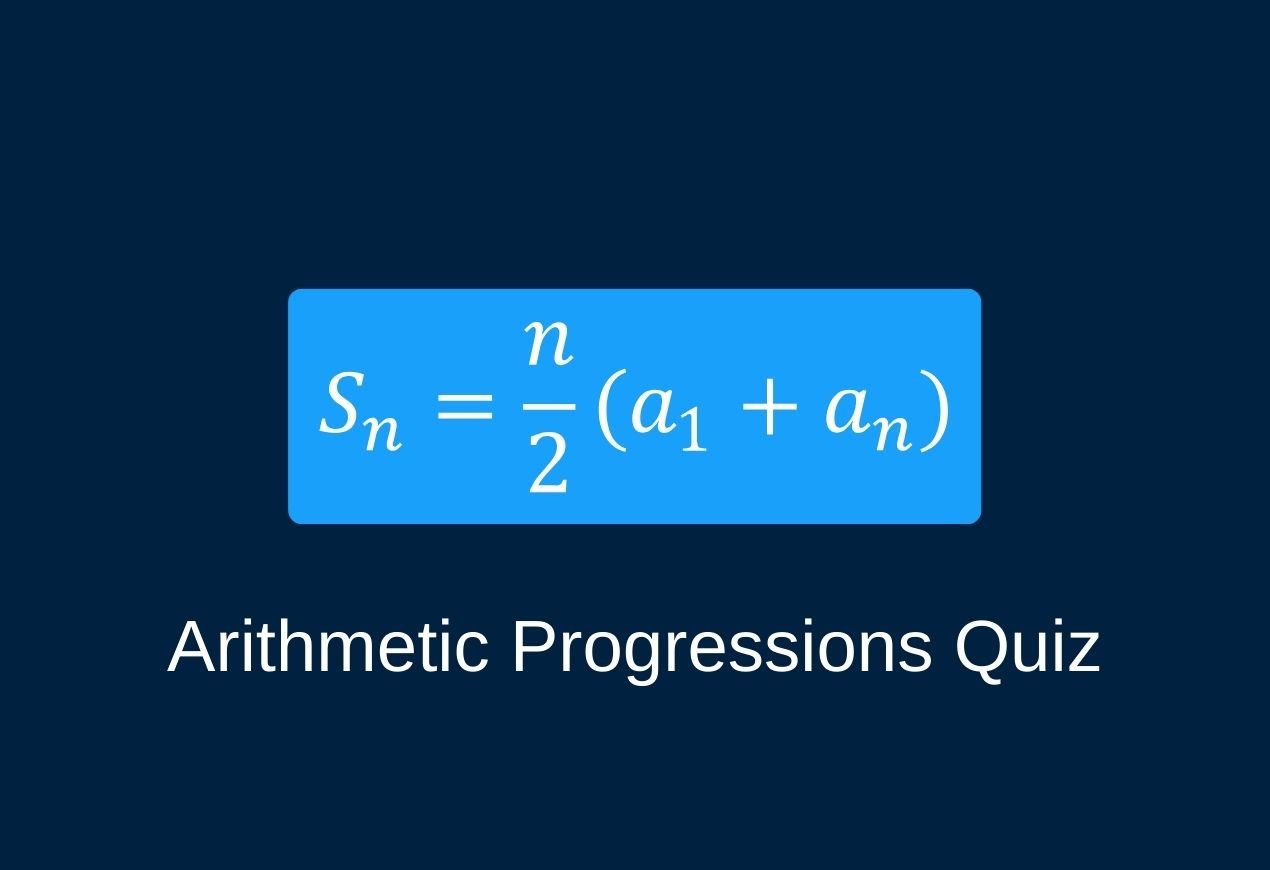 $S_n = \frac{n}{2}(a_1 + a_n)$

Arithmetic Progressions Quiz